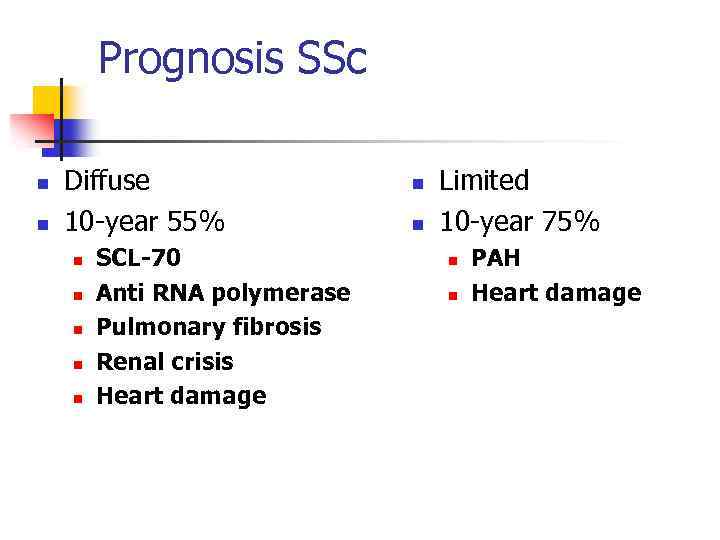 Prognosis SSc

- Diffuse
- 10-year 55%
  - SCL-70
  - Anti RNA polymerase
  - Pulmonary fibrosis
  - Renal crisis
  - Heart damage

- Limited
- 10-year 75%
  - PAH
  - Heart damage